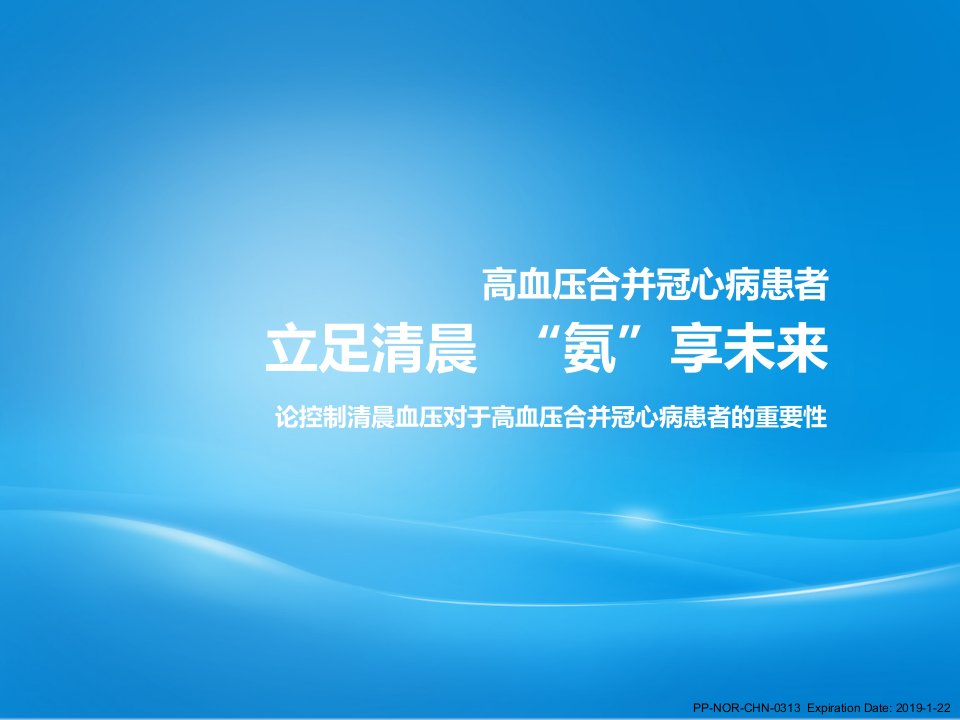 高血压合并冠心病患者

立足清晨 “氨”享未来

论控制清晨血压对于高血压合并冠心病患者的重要性

PP-NOR-CHN-0313 Expiration Date: 2019-1-22